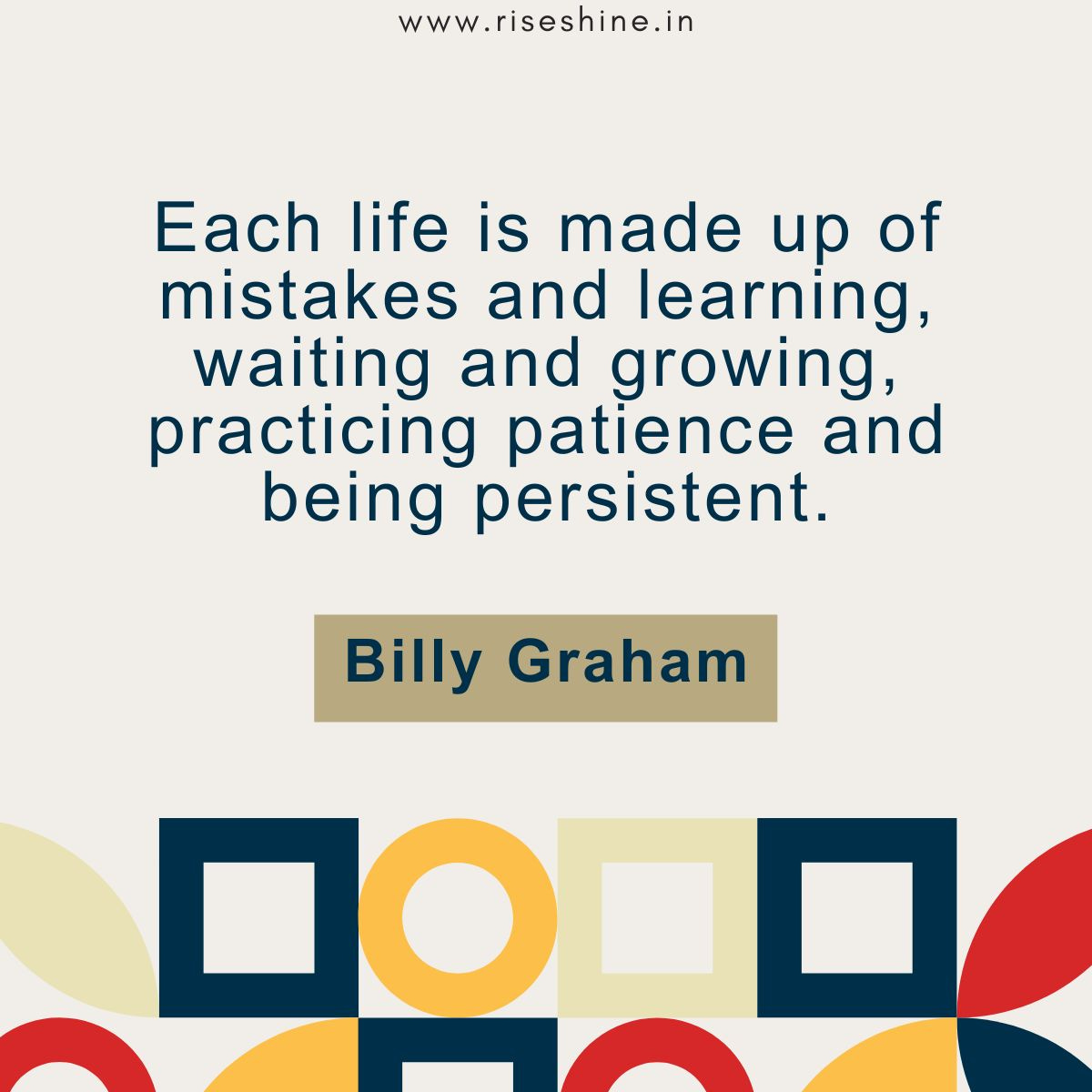 www.riseshine.in

Each life is made up of mistakes and learning, waiting and growing, practicing patience and being persistent.

Billy Graham